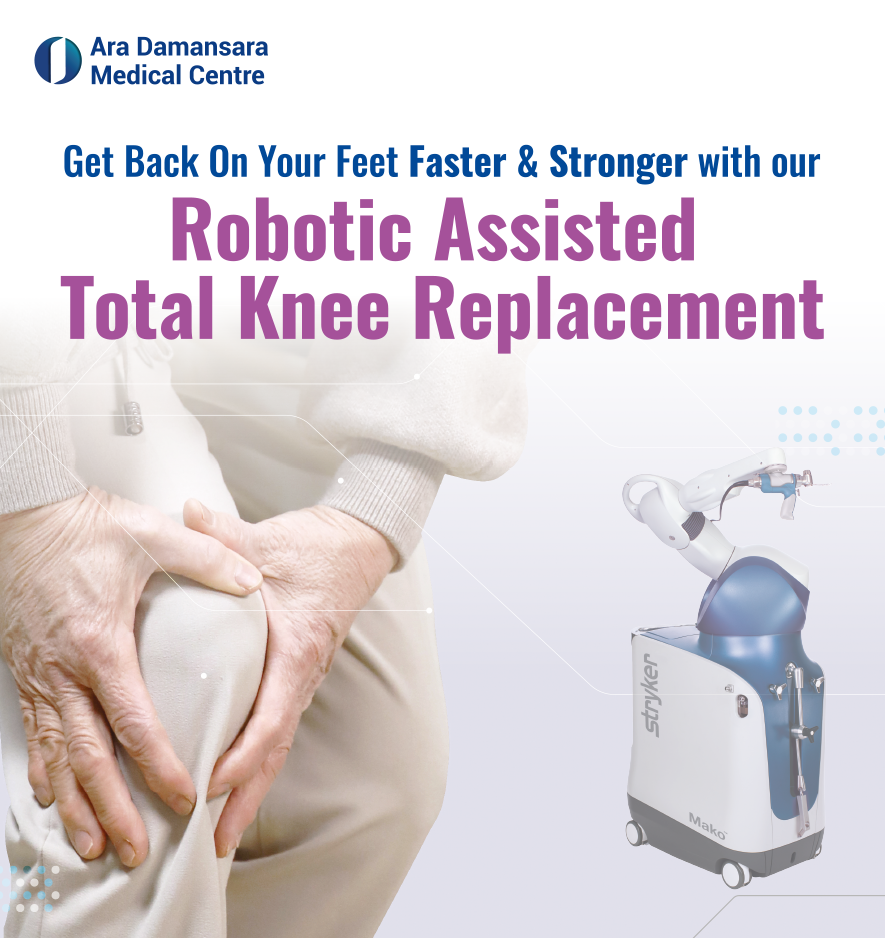 Ara Damansara Medical Centre

Get Back On Your Feet Faster & Stronger with our

Robotic Assisted Total Knee Replacement

stryker

Mako